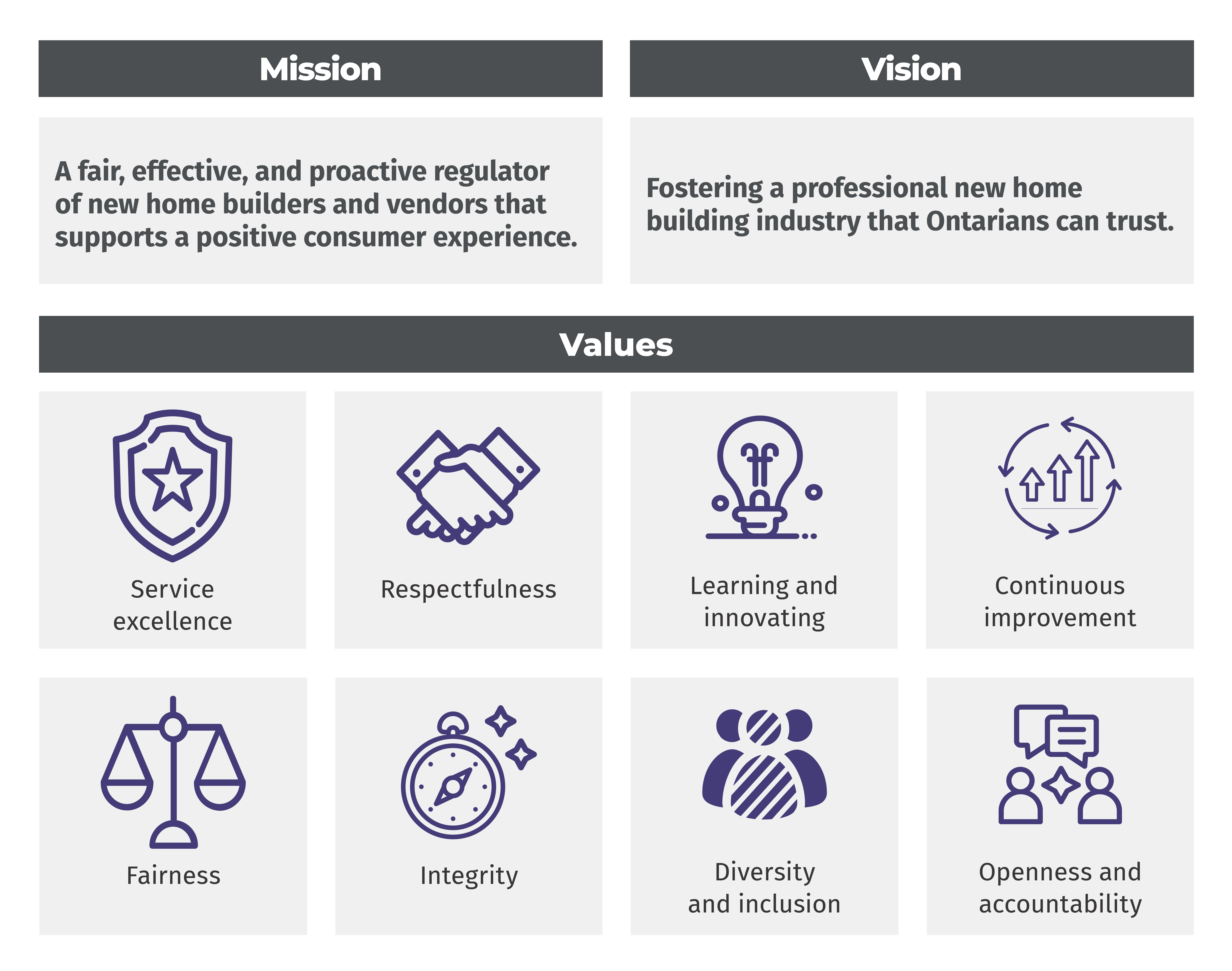 Mission

A fair, effective, and proactive regulator of new home builders and vendors that supports a positive consumer experience.

Vision

Fostering a professional new home building industry that Ontarians can trust.

Values

Service excellence

Respectfulness

Learning and innovating

Continuous improvement

Fairness

Integrity

Diversity and inclusion

Openness and accountability